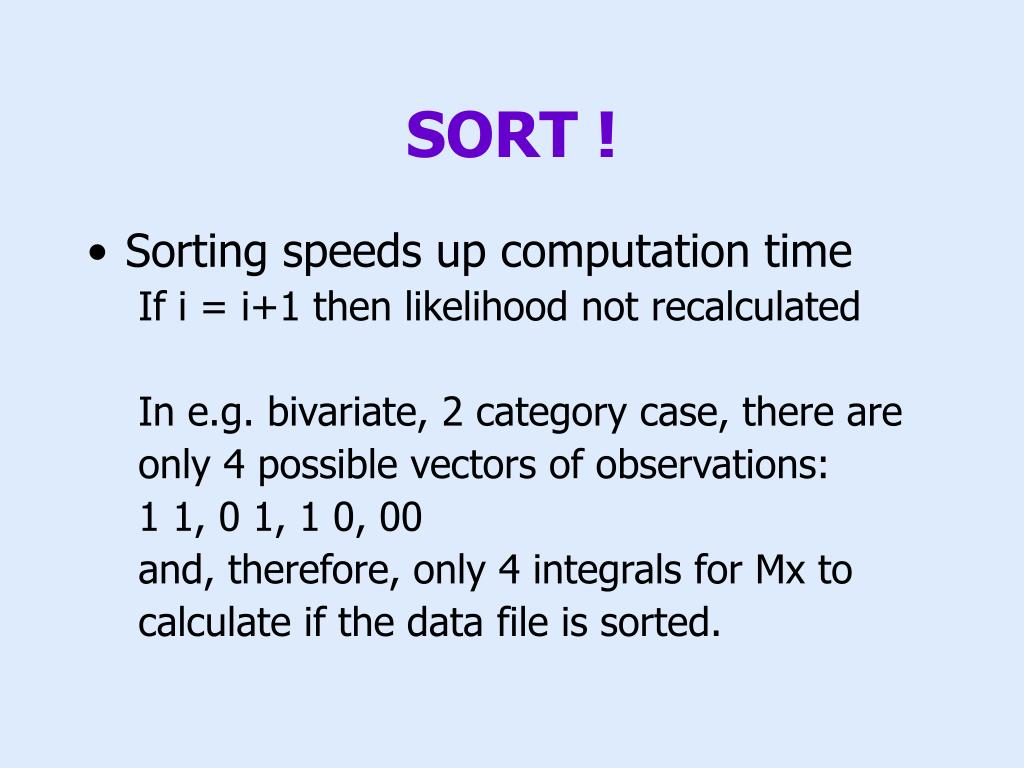 SORT !

• Sorting speeds up computation time
If i = i+1 then likelihood not recalculated

In e.g. bivariate, 2 category case, there are only 4 possible vectors of observations:
1 1, 0 1, 1 0, 00
and, therefore, only 4 integrals for Mx to calculate if the data file is sorted.